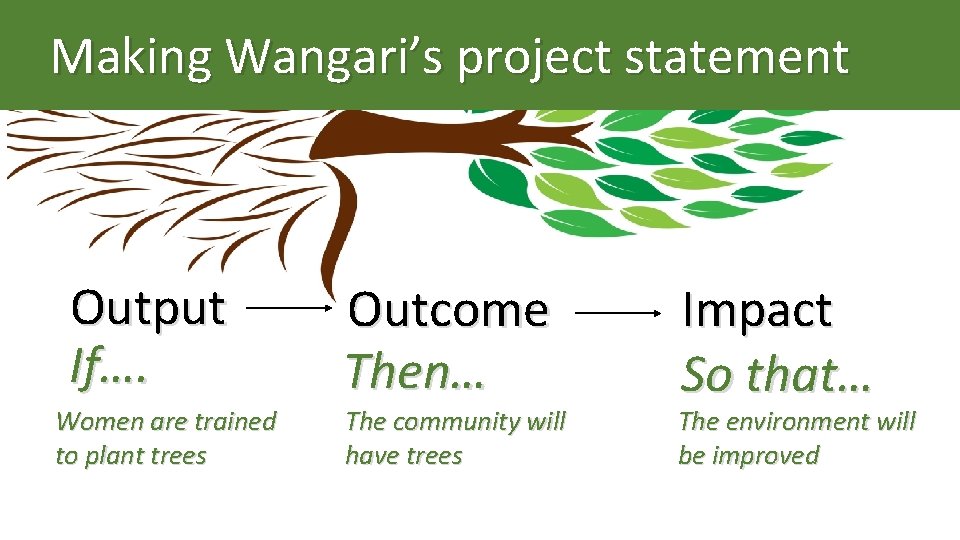 Making Wangari's project statement

Output
If….
Women are trained to plant trees

Outcome
Then…
The community will have trees

Impact
So that…
The environment will be improved